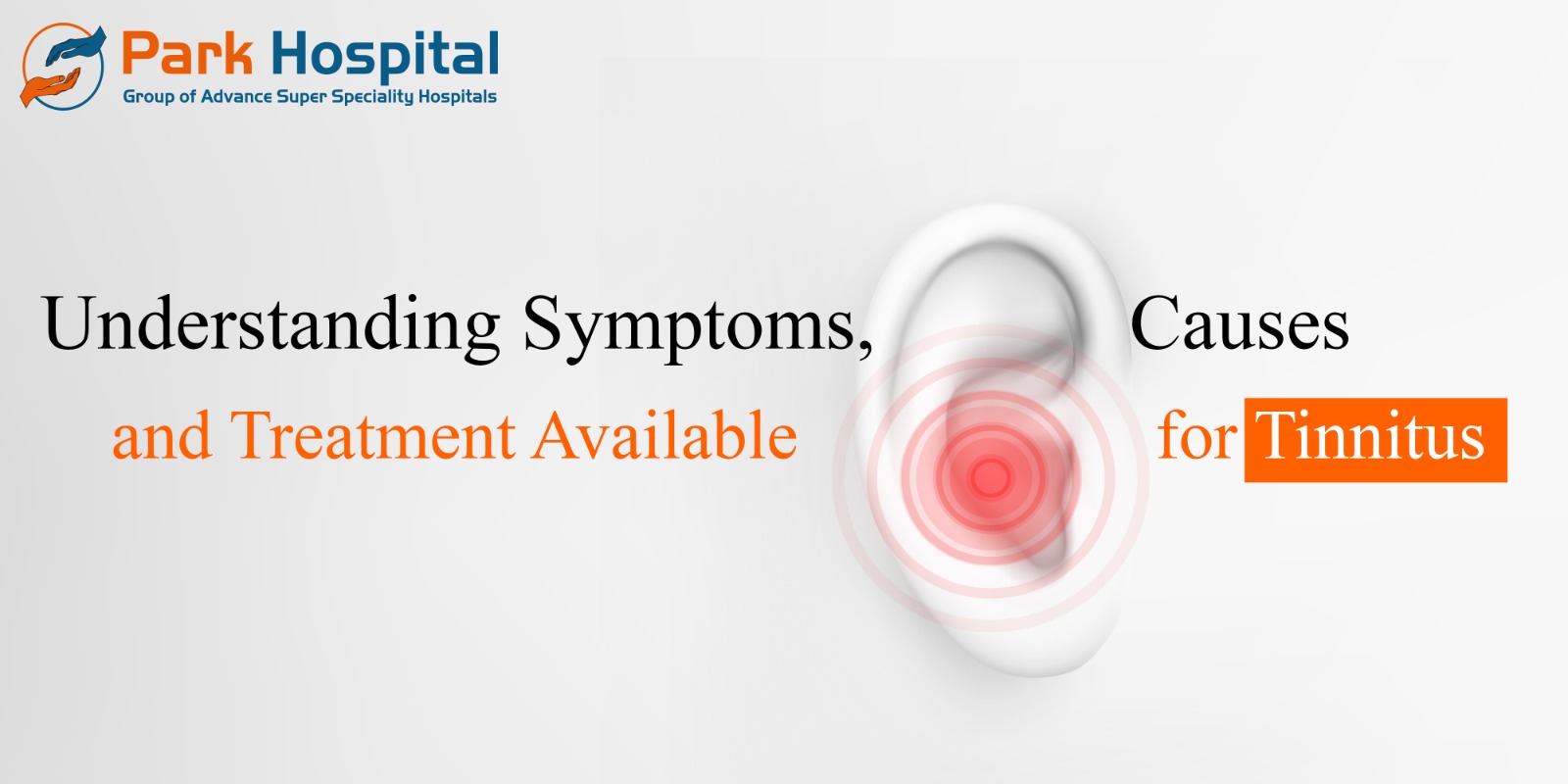 Park Hospital
Group of Advance Super Speciality Hospitals

Understanding Symptoms, Causes and Treatment Available for Tinnitus